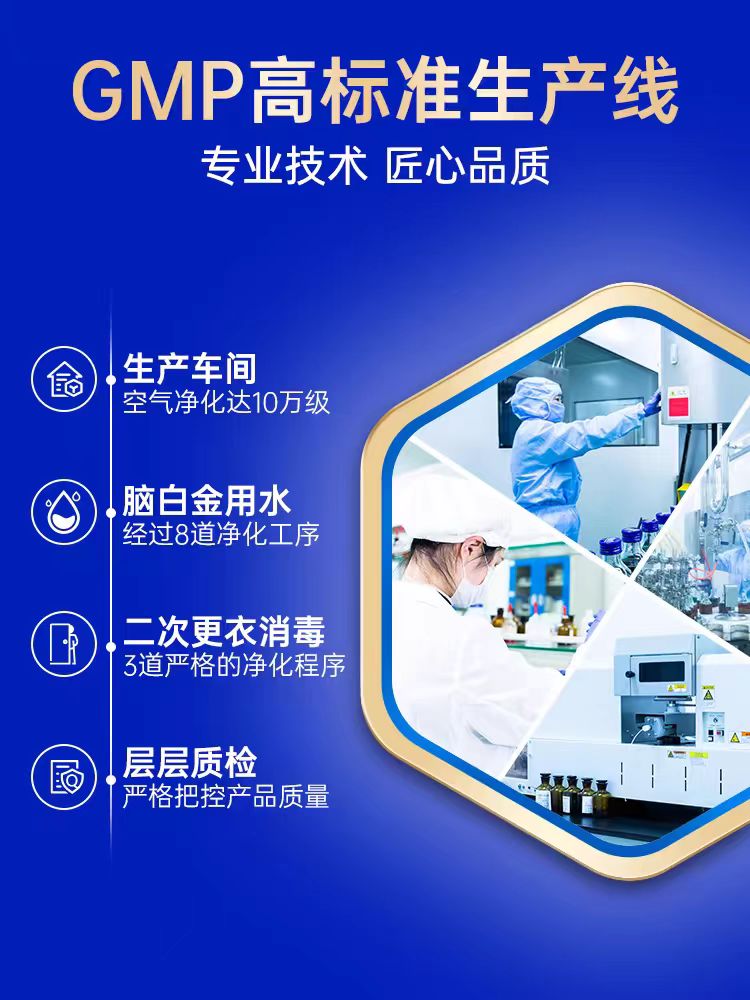 GMP高标准生产线

专业技术 匠心品质

生产车间
空气净化达10万级

脑白金用水
经过8道净化工序

二次更衣消毒
3道严格的净化程序

层层质检
严格把控产品质量